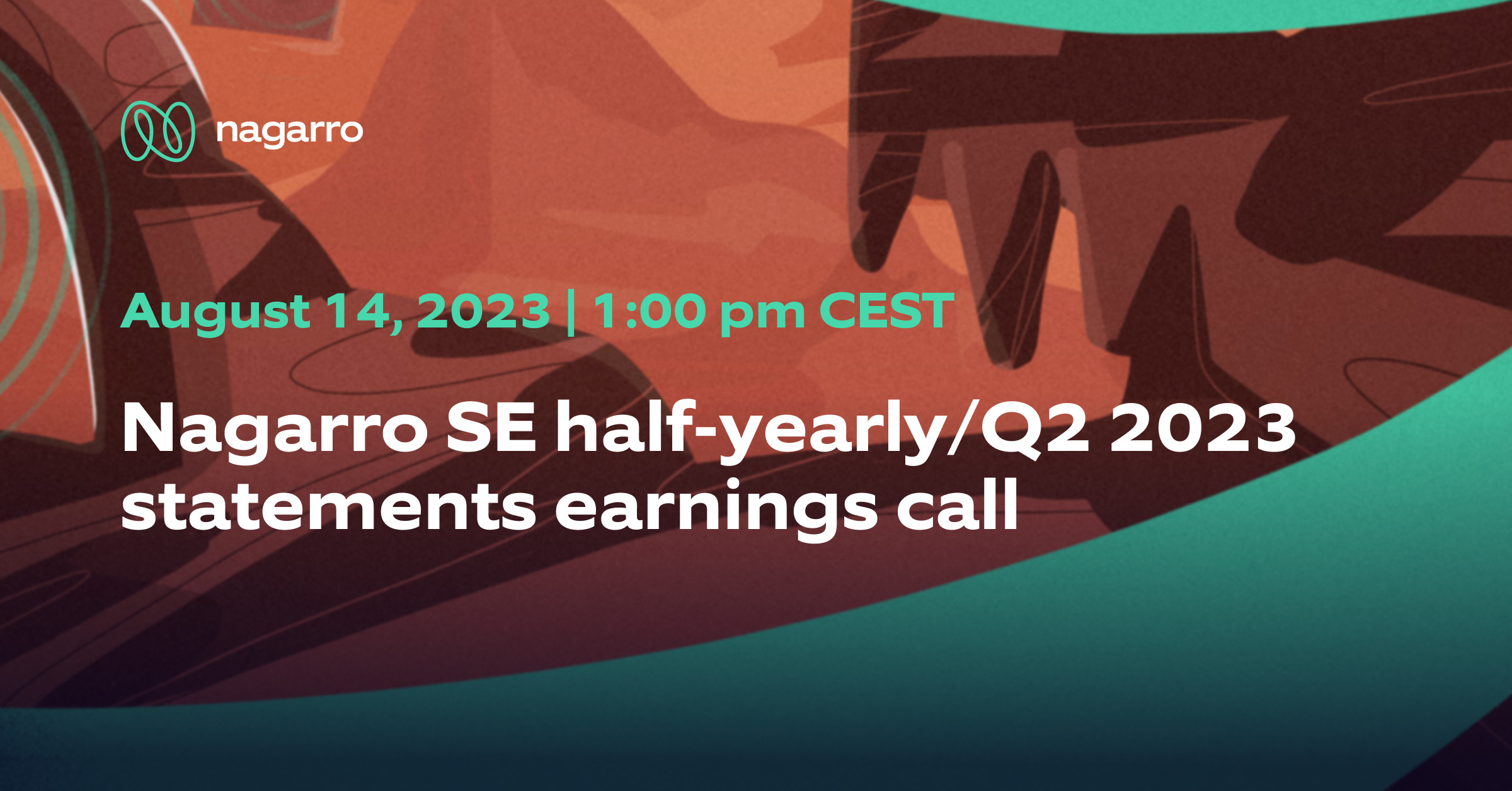 nagarro

August 14, 2023 | 1:00 pm CEST

Nagarro SE half-yearly/Q2 2023 statements earnings call